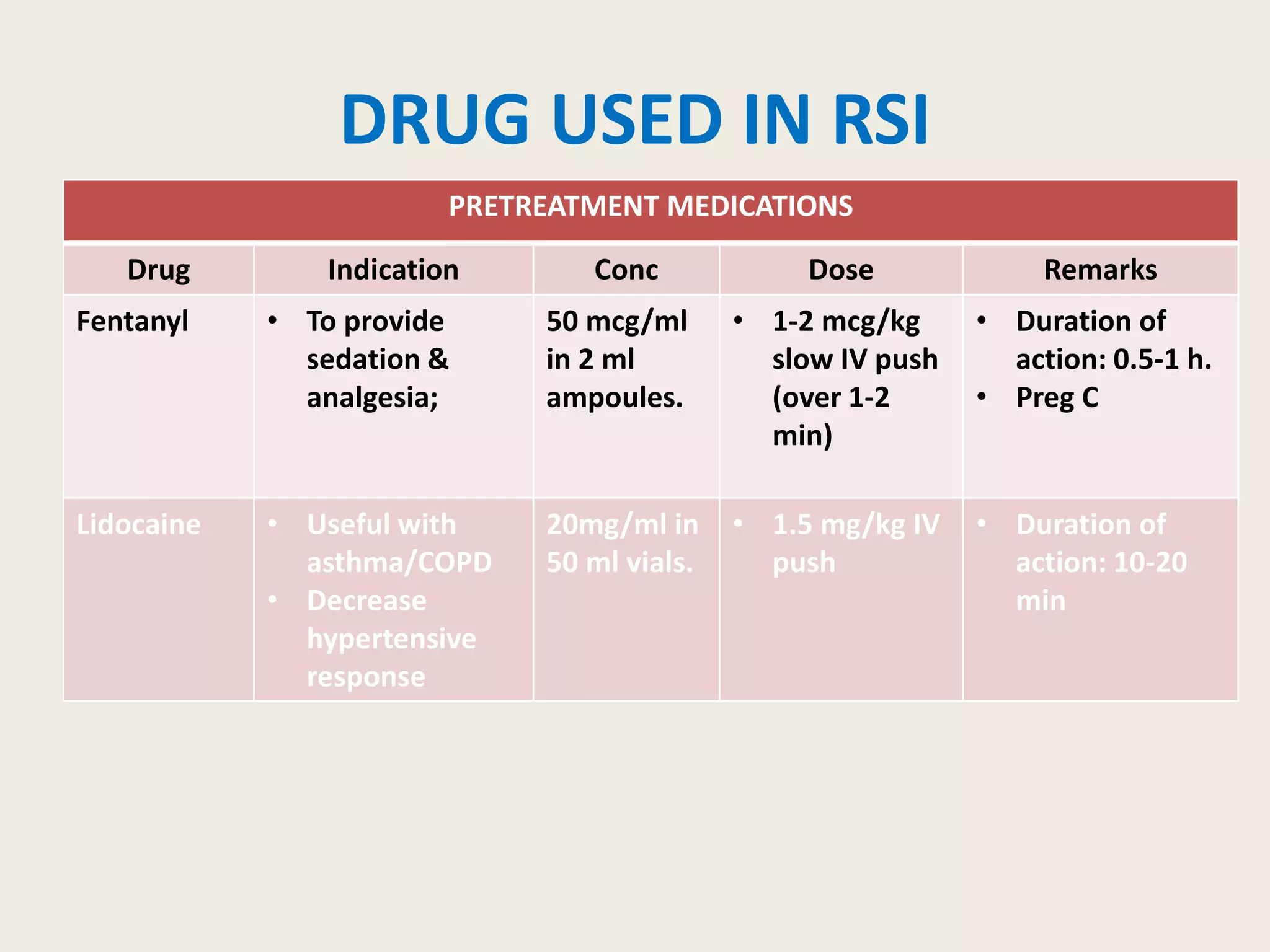 DRUG USED IN RSI

PRETREATMENT MEDICATIONS

| Drug | Indication | Conc | Dose | Remarks |
|---|---|---|---|---|
| Fentanyl | • To provide sedation & analgesia; | 50 mcg/ml in 2 ml ampoules. | • 1-2 mcg/kg slow IV push (over 1-2 min) | • Duration of action: 0.5-1 h. • Preg C |
| Lidocaine | • Useful with asthma/COPD • Decrease hypertensive response | 20mg/ml in 50 ml vials. | • 1.5 mg/kg IV push | • Duration of action: 10-20 min |